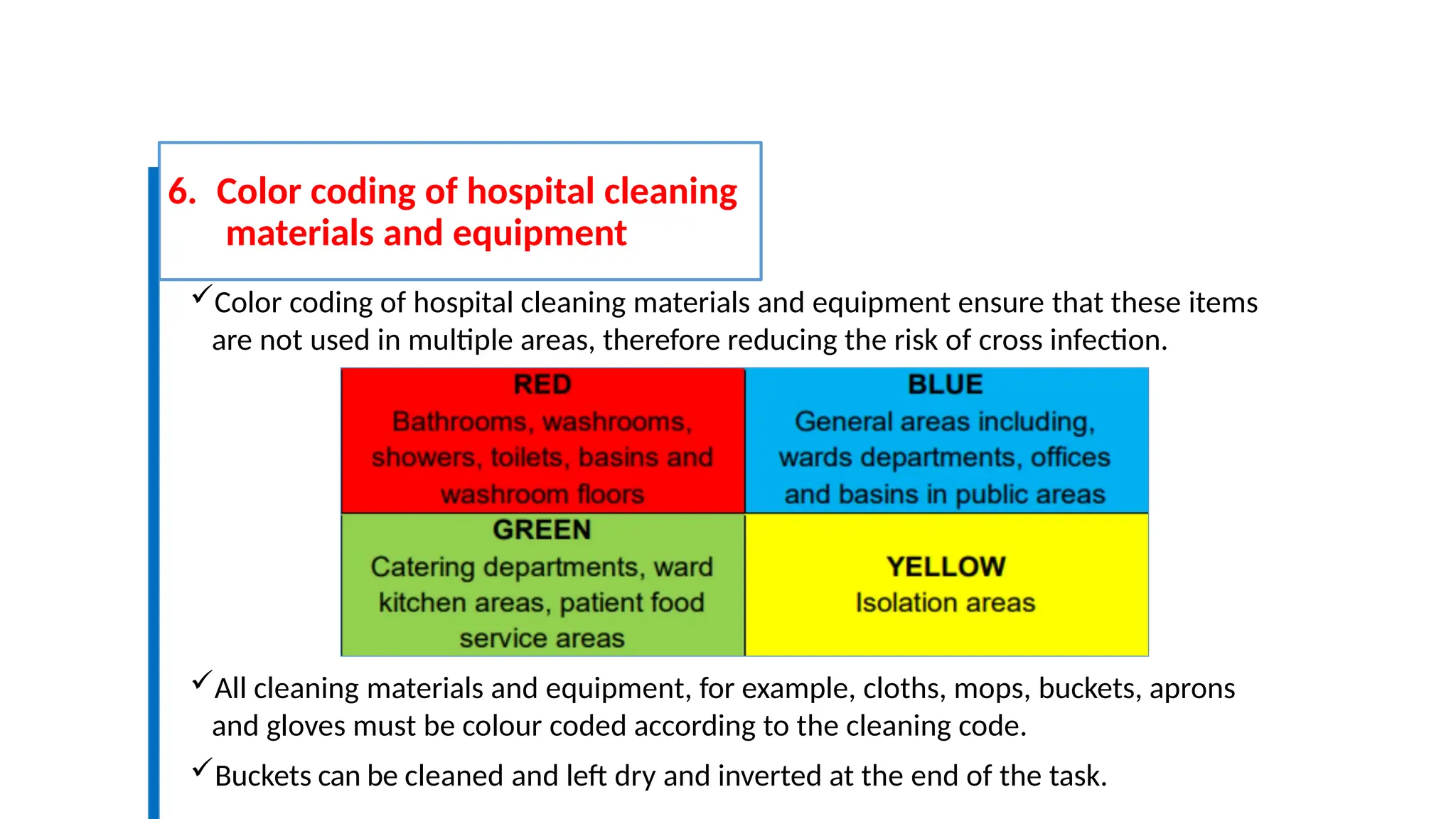 6. Color coding of hospital cleaning materials and equipment

✓Color coding of hospital cleaning materials and equipment ensure that these items are not used in multiple areas, therefore reducing the risk of cross infection.

| RED Bathrooms, washrooms, showers, toilets, basins and washroom floors | BLUE General areas including, wards departments, offices and basins in public areas |
|---|---|
| GREEN Catering departments, ward kitchen areas, patient food service areas | YELLOW Isolation areas |

✓All cleaning materials and equipment, for example, cloths, mops, buckets, aprons and gloves must be colour coded according to the cleaning code.

✓Buckets can be cleaned and left dry and inverted at the end of the task.